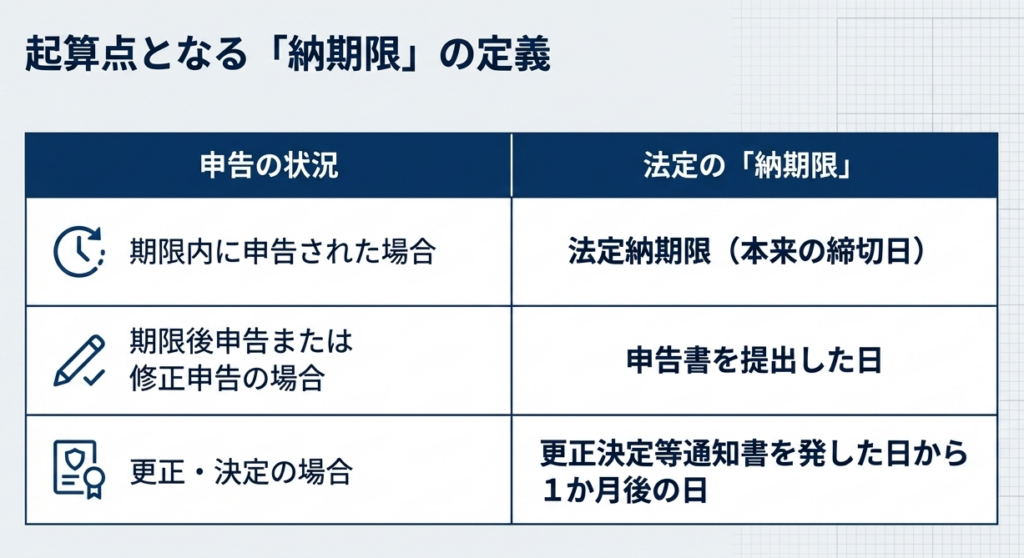 起算点となる「納期限」の定義

| 申告の状況 | 法定の「納期限」 |
|---|---|
| 期限内に申告された場合 | 法定納期限（本来の締切日） |
| 期限後申告または修正申告の場合 | 申告書を提出した日 |
| 更正・決定の場合 | 更正決定等通知書を発した日から１か月後の日 |